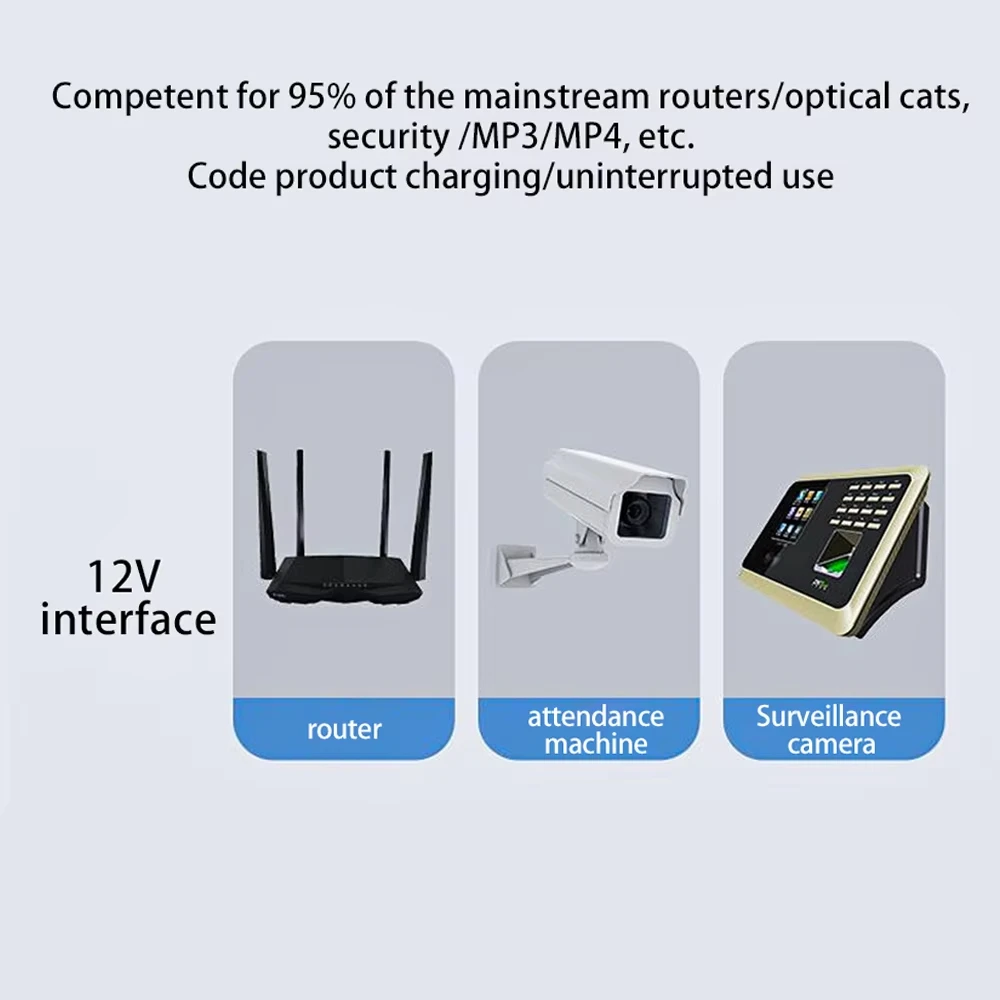 Competent for 95% of the mainstream routers/optical cats, security /MP3/MP4, etc.
Code product charging/uninterrupted use

12V interface

router

attendance machine

Surveillance camera